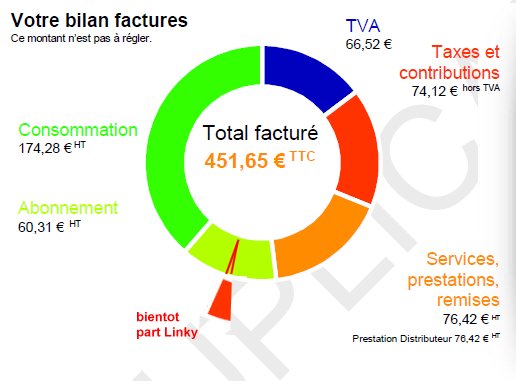 Votre bilan factures
Ce montant n'est pas à régler.

TVA
66,52 €

Taxes et contributions
74,12 € hors TVA

Consommation
174,28 € HT

Total facturé
451,65 € TTC

Abonnement
60,31 € HT

Services, prestations, remises
76,42 € HT
Prestation Distributeur 76,42 € HT

bientot part Linky